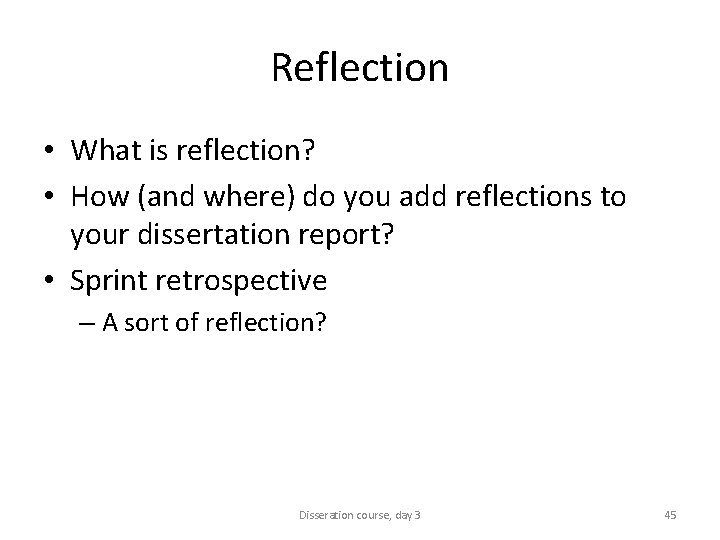 Reflection

• What is reflection?
• How (and where) do you add reflections to your dissertation report?
• Sprint retrospective
– A sort of reflection?

Disseration course, day 3

45